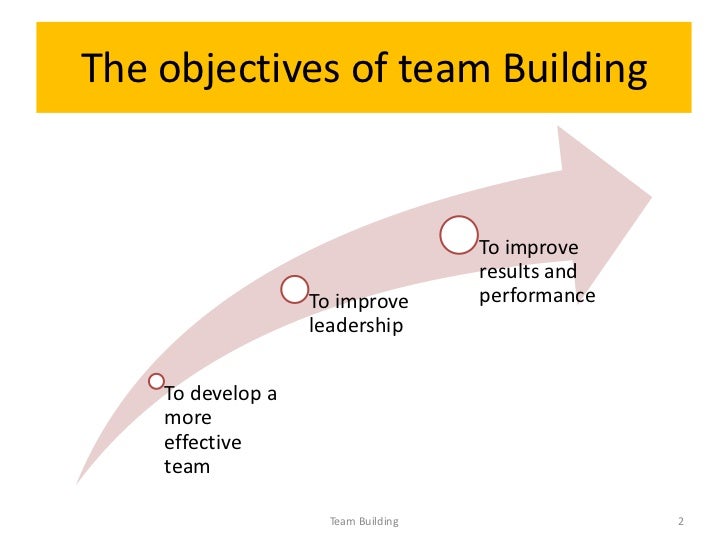 The objectives of team Building

To develop a more effective team

To improve leadership

To improve results and performance

Team Building

2